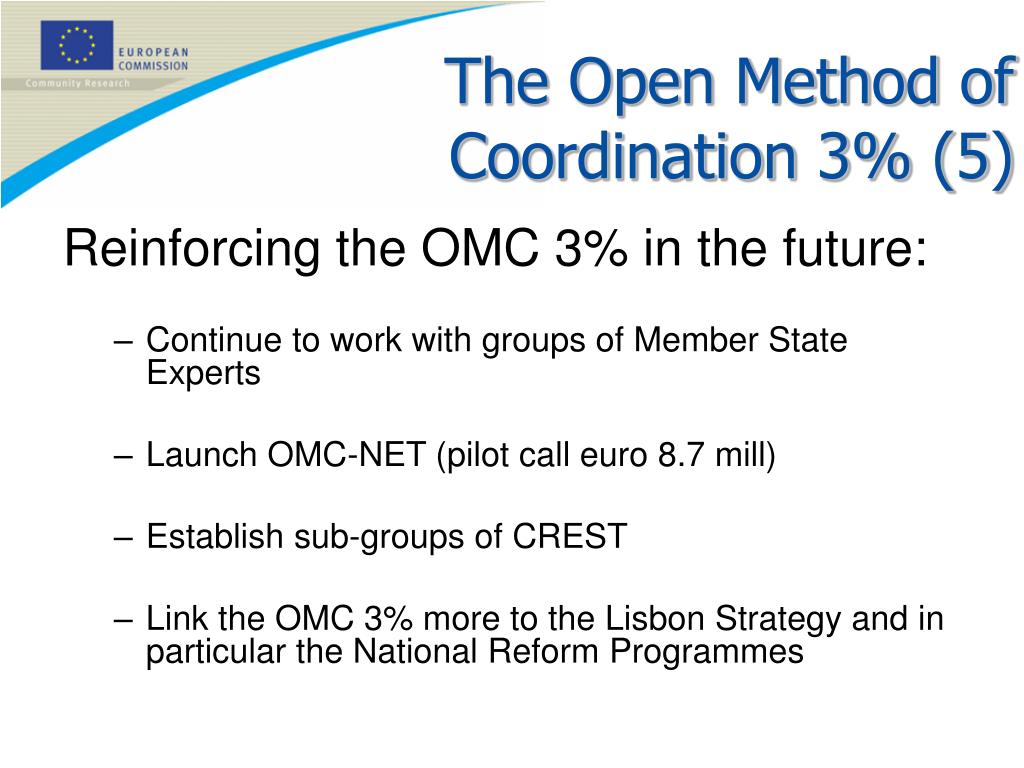 EUROPEAN COMMISSION

Community Research

The Open Method of Coordination 3% (5)

Reinforcing the OMC 3% in the future:

– Continue to work with groups of Member State Experts

– Launch OMC-NET (pilot call euro 8.7 mill)

– Establish sub-groups of CREST

– Link the OMC 3% more to the Lisbon Strategy and in particular the National Reform Programmes